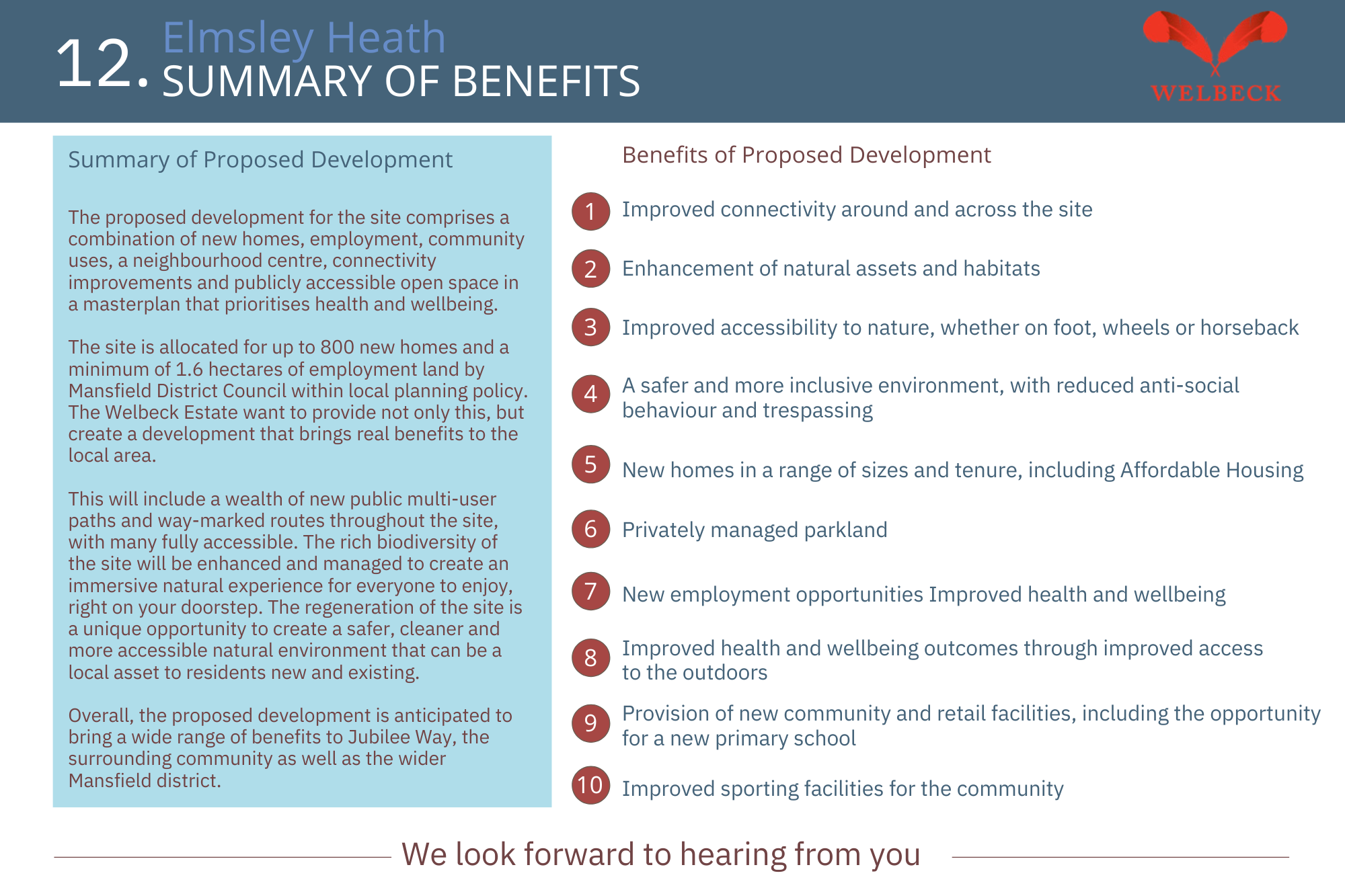 12. Elmsley Heath
SUMMARY OF BENEFITS

WELBECK

Summary of Proposed Development

The proposed development for the site comprises a combination of new homes, employment, community uses, a neighbourhood centre, connectivity improvements and publicly accessible open space in a masterplan that prioritises health and wellbeing.

The site is allocated for up to 800 new homes and a minimum of 1.6 hectares of employment land by Mansfield District Council within local planning policy. The Welbeck Estate want to provide not only this, but create a development that brings real benefits to the local area.

This will include a wealth of new public multi-user paths and way-marked routes throughout the site, with many fully accessible. The rich biodiversity of the site will be enhanced and managed to create an immersive natural experience for everyone to enjoy, right on your doorstep. The regeneration of the site is a unique opportunity to create a safer, cleaner and more accessible natural environment that can be a local asset to residents new and existing.

Overall, the proposed development is anticipated to bring a wide range of benefits to Jubilee Way, the surrounding community as well as the wider Mansfield district.

Benefits of Proposed Development

1 Improved connectivity around and across the site

2 Enhancement of natural assets and habitats

3 Improved accessibility to nature, whether on foot, wheels or horseback

4 A safer and more inclusive environment, with reduced anti-social behaviour and trespassing

5 New homes in a range of sizes and tenure, including Affordable Housing

6 Privately managed parkland

7 New employment opportunities Improved health and wellbeing

8 Improved health and wellbeing outcomes through improved access to the outdoors

9 Provision of new community and retail facilities, including the opportunity for a new primary school

10 Improved sporting facilities for the community

We look forward to hearing from you